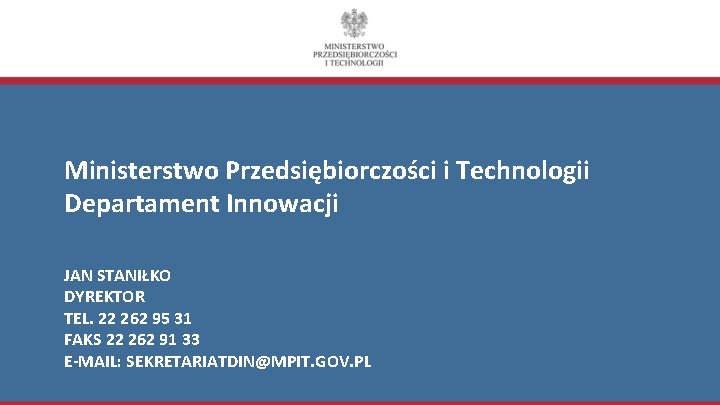 MINISTERSTWO
PRZEDSIĘBIORCZOŚCI
I TECHNOLOGII

Ministerstwo Przedsiębiorczości i Technologii
Departament Innowacji

JAN STANIŁKO
DYREKTOR
TEL. 22 262 95 31
FAKS 22 262 91 33
E-MAIL: SEKRETARIATDIN@MPIT.GOV.PL